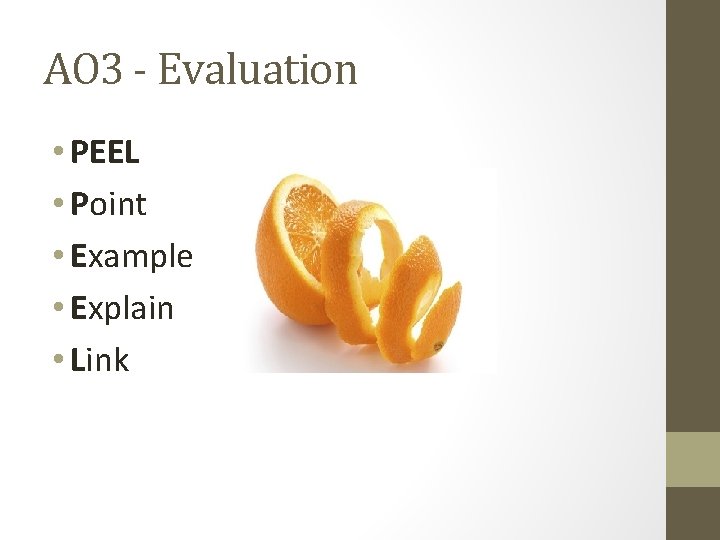 AO3 - Evaluation

• PEEL
• Point
• Example
• Explain
• Link